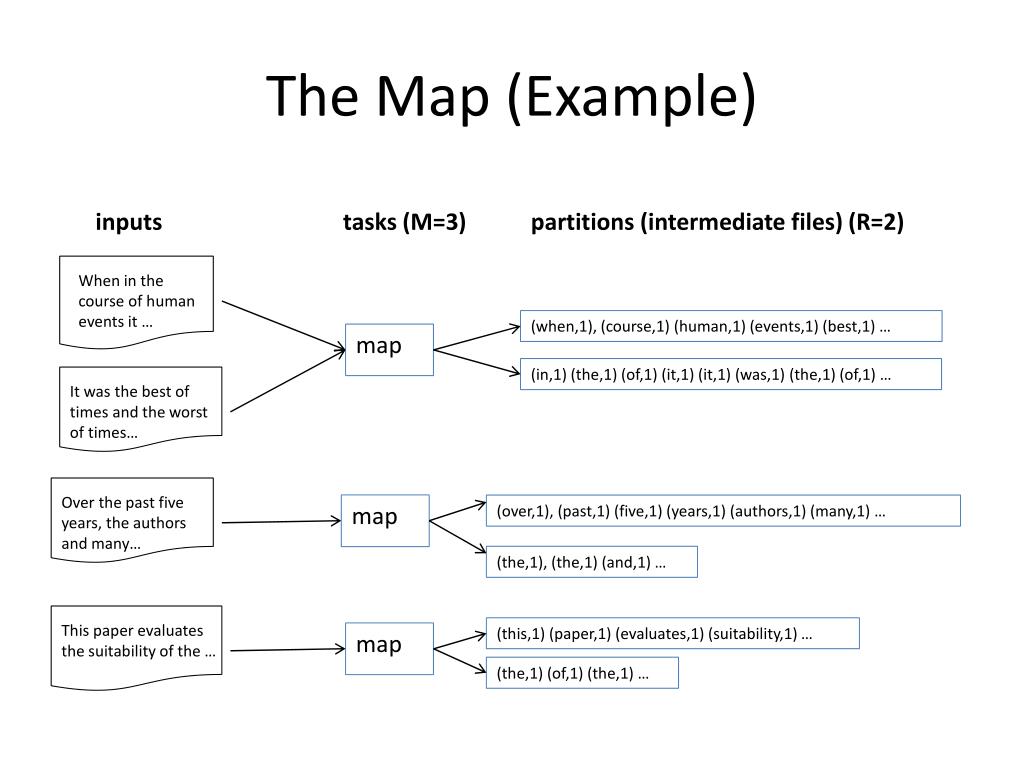 The Map (Example)

inputs

tasks (M=3)

partitions (intermediate files) (R=2)

When in the course of human events it …

It was the best of times and the worst of times…

map

(when,1), (course,1) (human,1) (events,1) (best,1) …

(in,1) (the,1) (of,1) (it,1) (it,1) (was,1) (the,1) (of,1) …

Over the past five years, the authors and many…

map

(over,1), (past,1) (five,1) (years,1) (authors,1) (many,1) …

(the,1), (the,1) (and,1) …

This paper evaluates the suitability of the …

map

(this,1) (paper,1) (evaluates,1) (suitability,1) …

(the,1) (of,1) (the,1) …